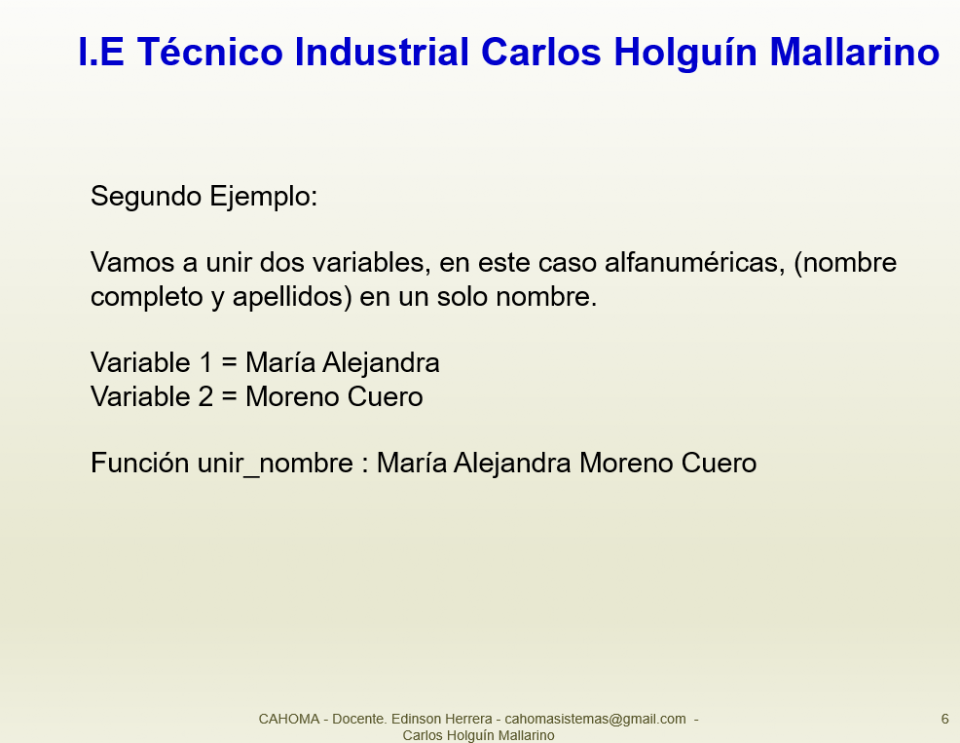 I.E Técnico Industrial Carlos Holguín Mallarino

Segundo Ejemplo:

Vamos a unir dos variables, en este caso alfanuméricas, (nombre completo y apellidos) en un solo nombre.

Variable 1 = María Alejandra
Variable 2 = Moreno Cuero

Función unir_nombre : María Alejandra Moreno Cuero

CAHOMA - Docente. Edinson Herrera - cahomasistemas@gmail.com - Carlos Holguín Mallarino

6